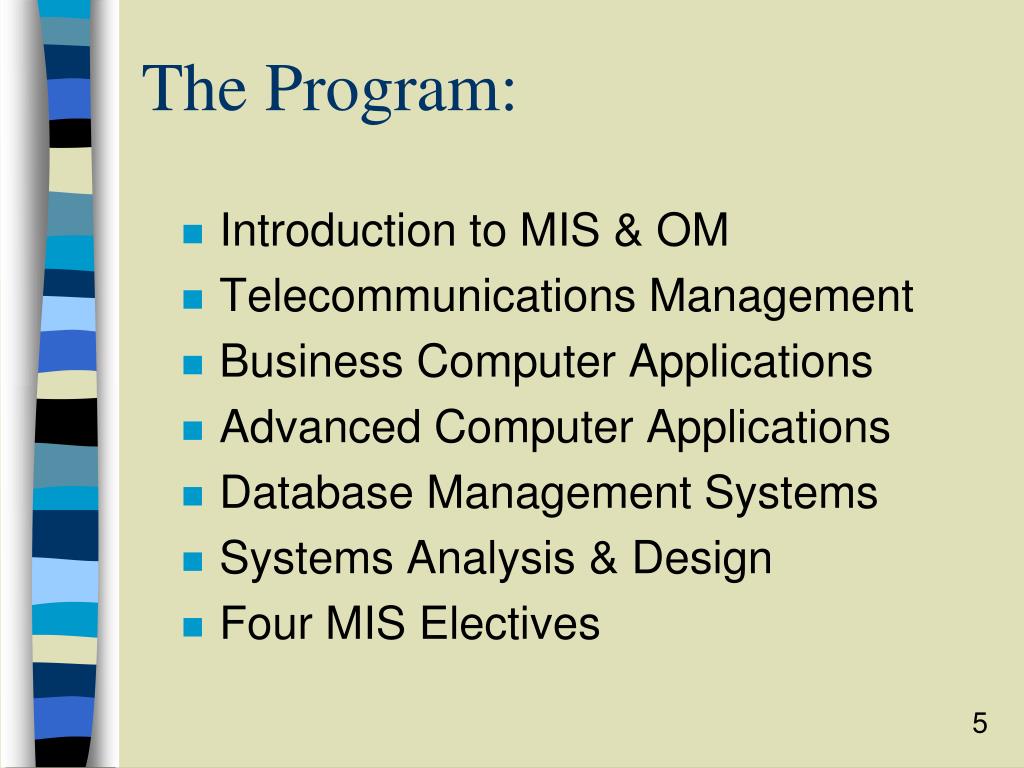 The Program:

- Introduction to MIS & OM
- Telecommunications Management
- Business Computer Applications
- Advanced Computer Applications
- Database Management Systems
- Systems Analysis & Design
- Four MIS Electives

5